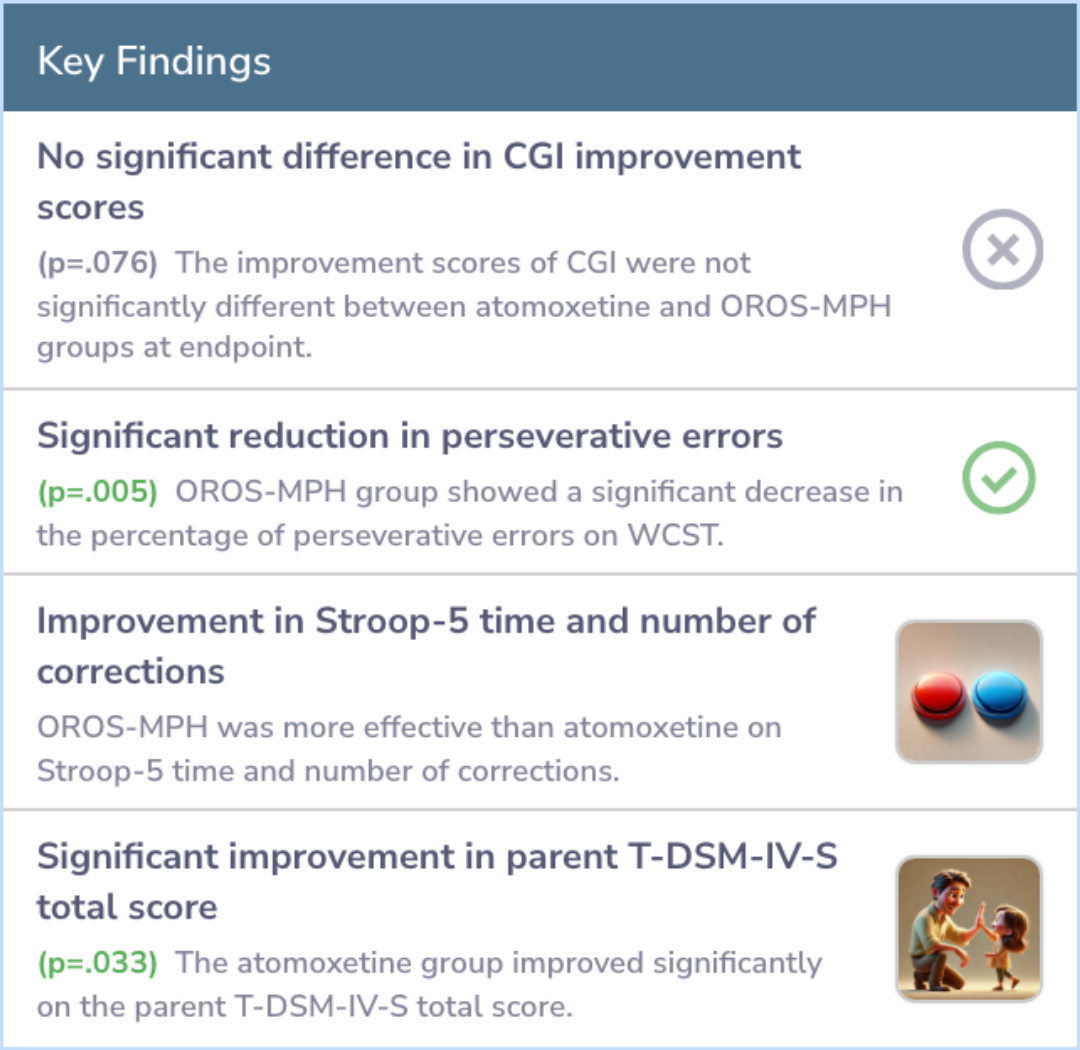 Key Findings

No significant difference in CGI improvement scores

(p=.076) The improvement scores of CGI were not significantly different between atomoxetine and OROS-MPH groups at endpoint.

Significant reduction in perseverative errors

(p=.005) OROS-MPH group showed a significant decrease in the percentage of perseverative errors on WCST.

Improvement in Stroop-5 time and number of corrections

OROS-MPH was more effective than atomoxetine on Stroop-5 time and number of corrections.

Significant improvement in parent T-DSM-IV-S total score

(p=.033) The atomoxetine group improved significantly on the parent T-DSM-IV-S total score.